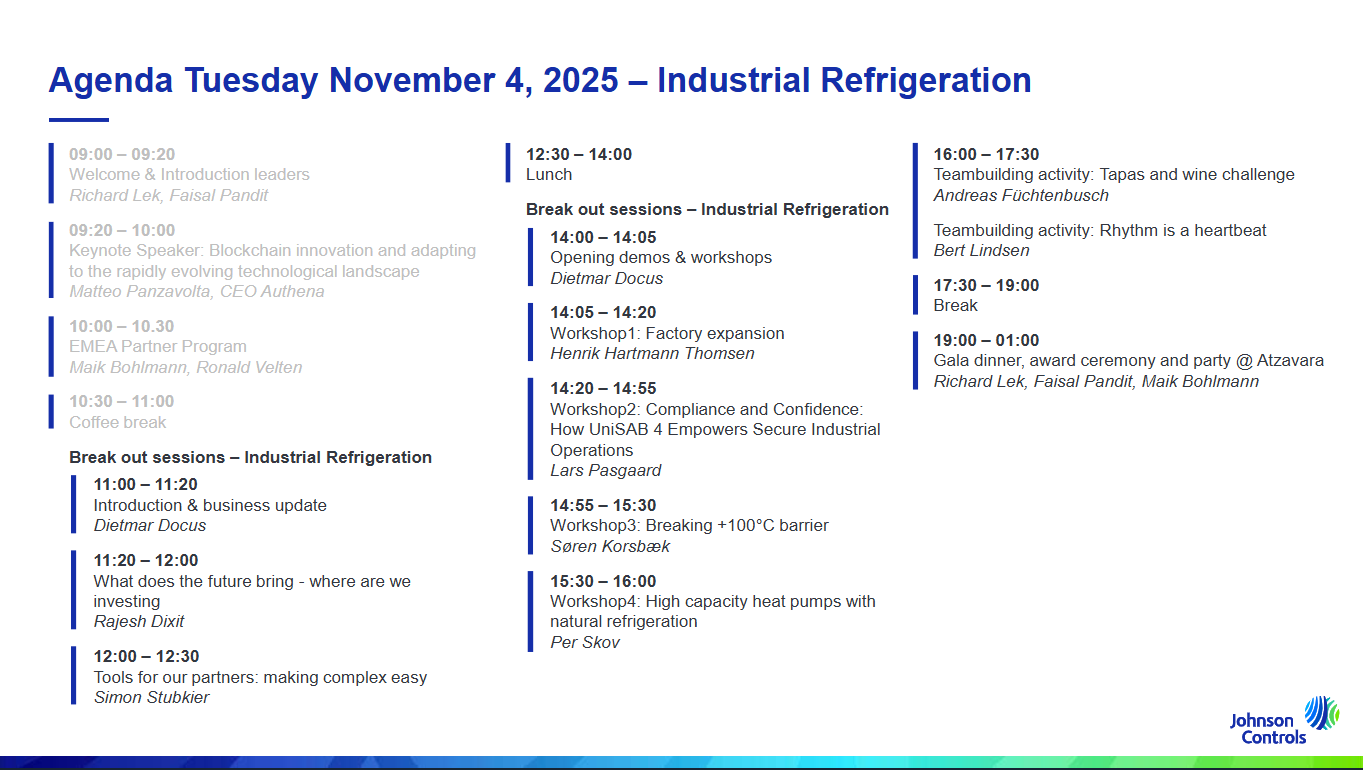 Agenda Tuesday November 4, 2025 – Industrial Refrigeration

09:00 – 09:20
Welcome & Introduction leaders
Richard Lek, Faisal Pandit

09:20 – 10:00
Keynote Speaker: Blockchain innovation and adapting to the rapidly evolving technological landscape
Matteo Panzavolta, CEO Authena

10:00 – 10.30
EMEA Partner Program
Maik Bohlmann, Ronald Velten

10:30 – 11:00
Coffee break

Break out sessions – Industrial Refrigeration

11:00 – 11:20
Introduction & business update
Dietmar Docus

11:20 – 12:00
What does the future bring - where are we investing
Rajesh Dixit

12:00 – 12:30
Tools for our partners: making complex easy
Simon Stubkier

12:30 – 14:00
Lunch

Break out sessions – Industrial Refrigeration

14:00 – 14:05
Opening demos & workshops
Dietmar Docus

14:05 – 14:20
Workshop1: Factory expansion
Henrik Hartmann Thomsen

14:20 – 14:55
Workshop2: Compliance and Confidence: How UniSAB 4 Empowers Secure Industrial Operations
Lars Pasgaard

14:55 – 15:30
Workshop3: Breaking +100°C barrier
Søren Korsbæk

15:30 – 16:00
Workshop4: High capacity heat pumps with natural refrigeration
Per Skov

16:00 – 17:30
Teambuilding activity: Tapas and wine challenge
Andreas Füchtenbusch

Teambuilding activity: Rhythm is a heartbeat
Bert Lindsen

17:30 – 19:00
Break

19:00 – 01:00
Gala dinner, award ceremony and party @ Atzavara
Richard Lek, Faisal Pandit, Maik Bohlmann

Johnson Controls